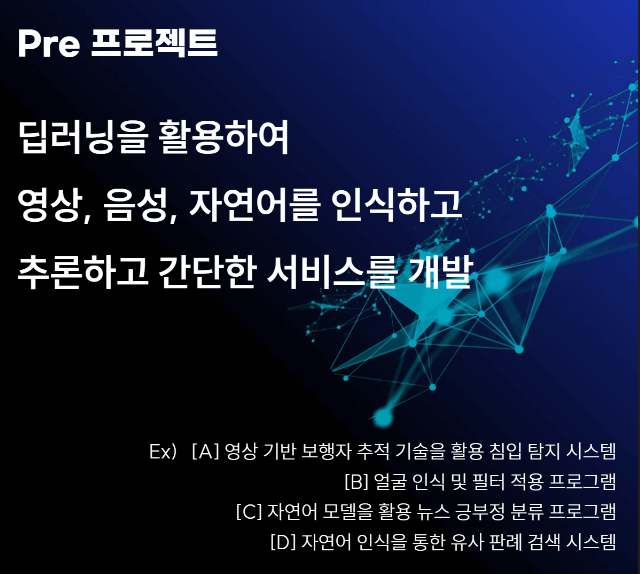 Pre 프로젝트

딥러닝을 활용하여
영상, 음성, 자연어를 인식하고
추론하고 간단한 서비스를 개발

Ex) [A] 영상 기반 보행자 추적 기술을 활용 침입 탐지 시스템
[B] 얼굴 인식 및 필터 적용 프로그램
[C] 자연어 모델을 활용 뉴스 긍부정 분류 프로그램
[D] 자연어 인식을 통한 유사 판례 검색 시스템